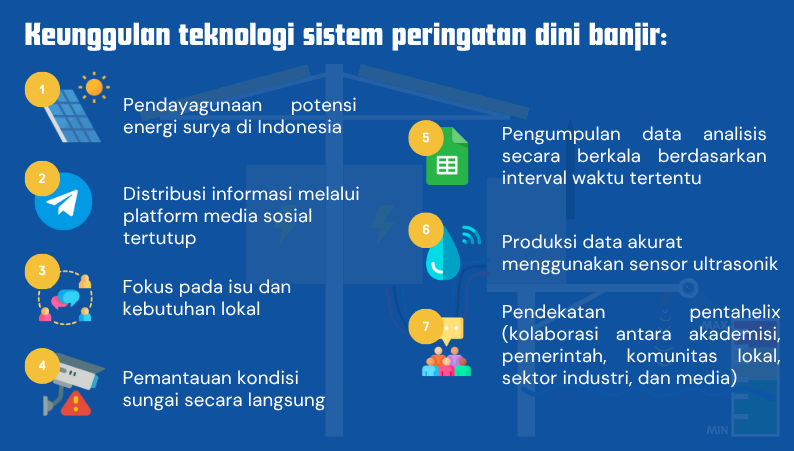 Keunggulan teknologi sistem peringatan dini banjir:

1
Pendayagunaan potensi energi surya di Indonesia

2
Distribusi informasi melalui platform media sosial tertutup

3
Fokus pada isu dan kebutuhan lokal

4
Pemantauan kondisi sungai secara langsung

5
Pengumpulan data analisis secara berkala berdasarkan interval waktu tertentu

6
Produksi data akurat menggunakan sensor ultrasonik

7
Pendekatan pentahelix (kolaborasi antara akademisi, pemerintah, komunitas lokal, sektor industri, dan media)

MIN